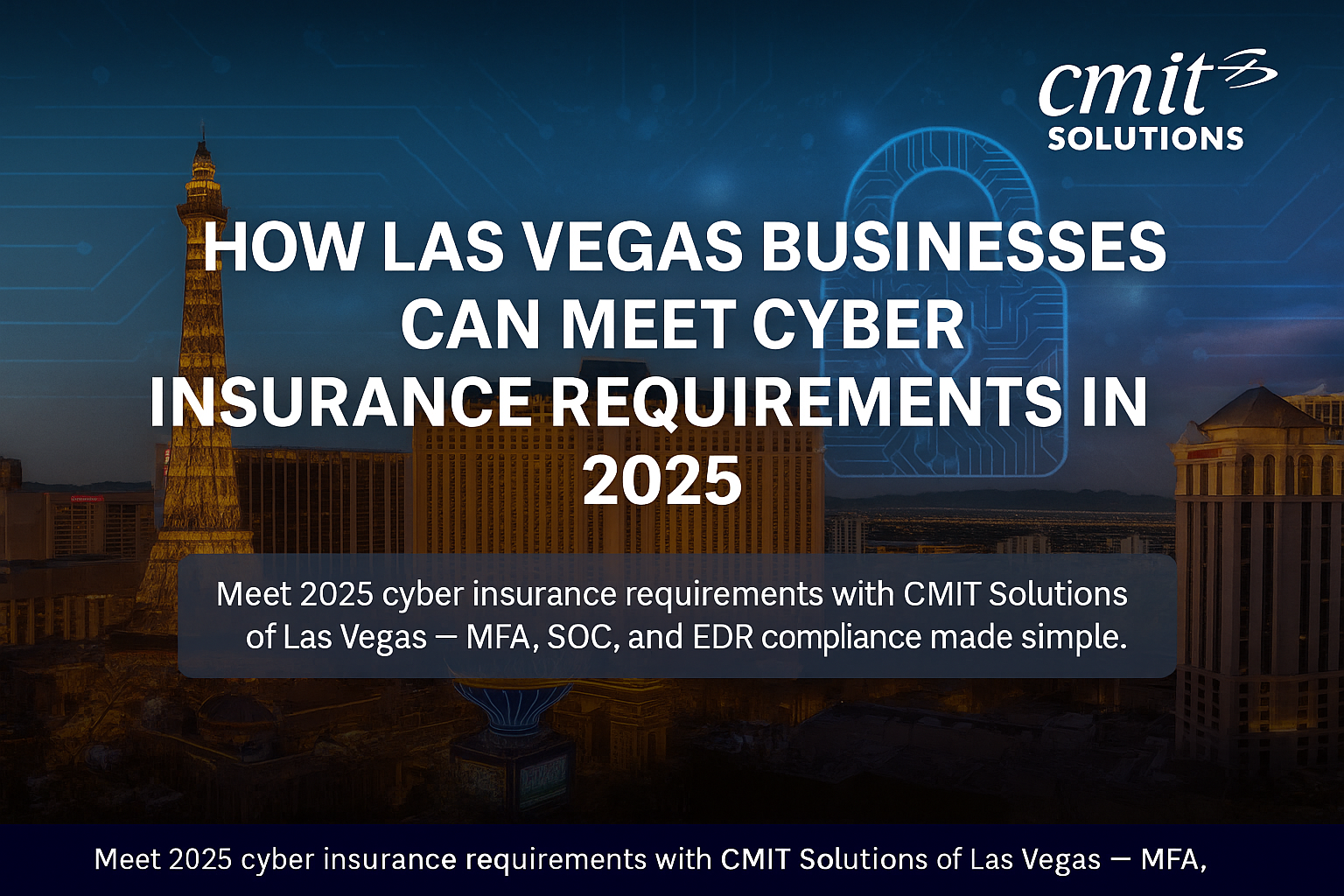 cmit SOLUTIONS

HOW LAS VEGAS BUSINESSES CAN MEET CYBER INSURANCE REQUIREMENTS IN 2025

Meet 2025 cyber insurance requirements with CMIT Solutions of Las Vegas — MFA, SOC, and EDR compliance made simple.

Meet 2025 cyber insurance requirements with CMIT Solutions of Las Vegas — MFA,